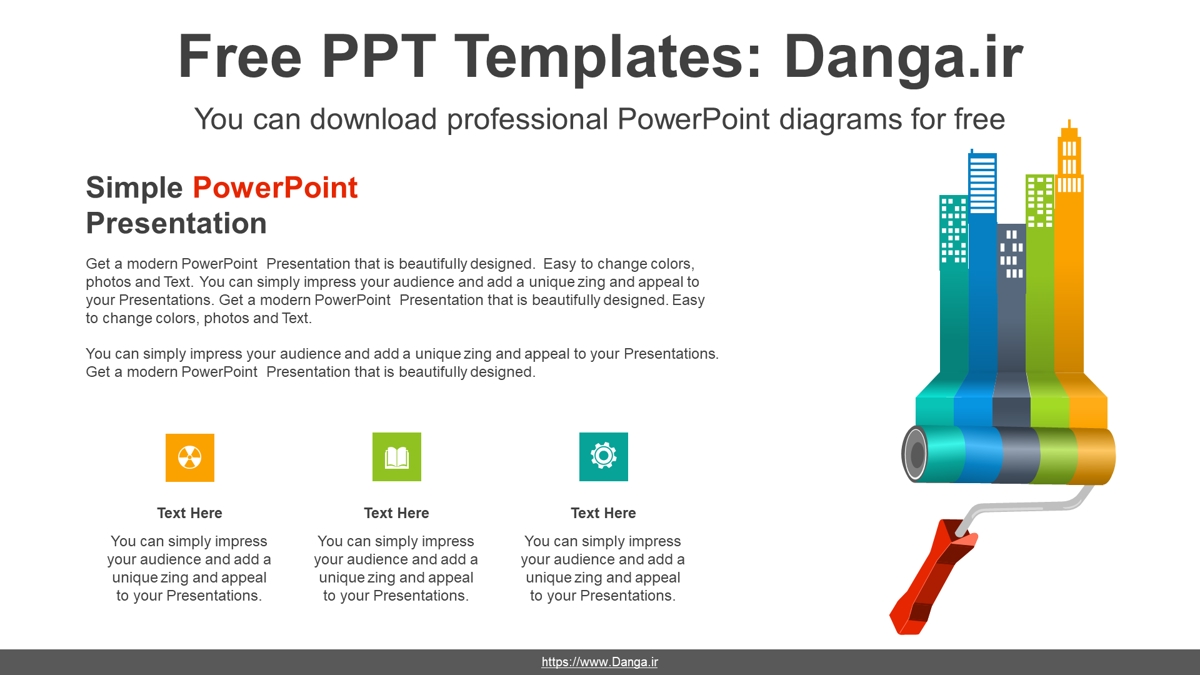 Free PPT Templates: Danga.ir

You can download professional PowerPoint diagrams for free

Simple PowerPoint Presentation

Get a modern PowerPoint Presentation that is beautifully designed. Easy to change colors, photos and Text. You can simply impress your audience and add a unique zing and appeal to your Presentations. Get a modern PowerPoint Presentation that is beautifully designed. Easy to change colors, photos and Text.

You can simply impress your audience and add a unique zing and appeal to your Presentations. Get a modern PowerPoint Presentation that is beautifully designed.

Text Here

You can simply impress your audience and add a unique zing and appeal to your Presentations.

Text Here

You can simply impress your audience and add a unique zing and appeal to your Presentations.

Text Here

You can simply impress your audience and add a unique zing and appeal to your Presentations.

https://www.Danga.ir